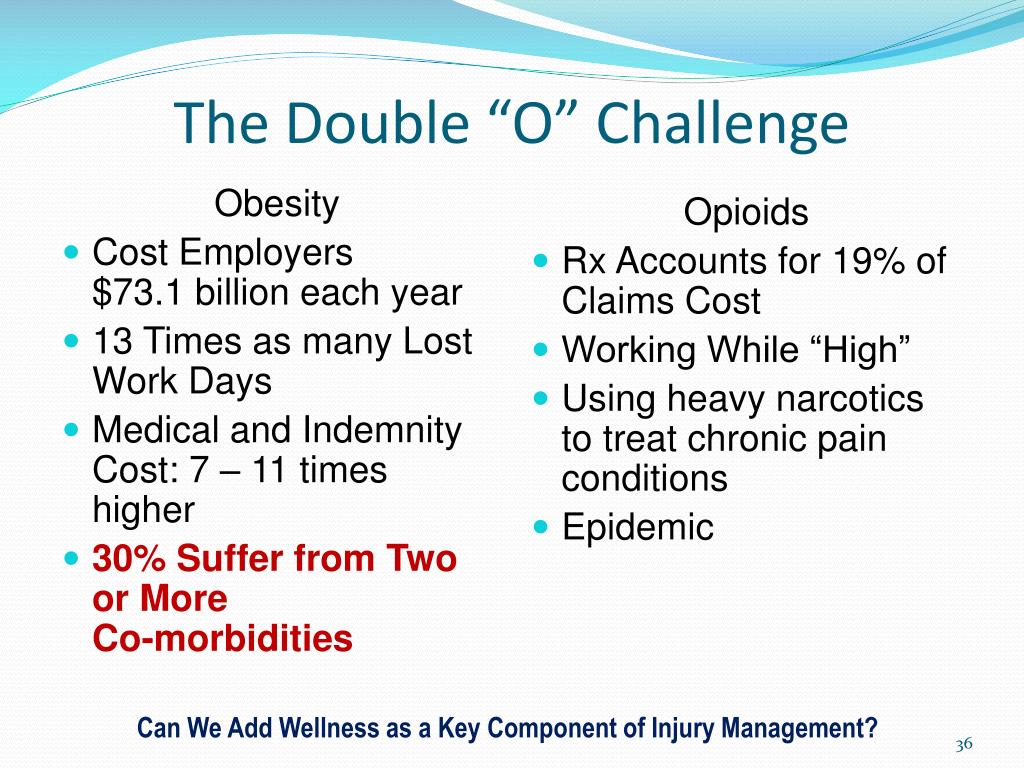 The Double “O” Challenge

Obesity

- Cost Employers $73.1 billion each year
- 13 Times as many Lost Work Days
- Medical and Indemnity Cost: 7 – 11 times higher
- 30% Suffer from Two or More Co-morbidities

Opioids

- Rx Accounts for 19% of Claims Cost
- Working While “High”
- Using heavy narcotics to treat chronic pain conditions
- Epidemic

Can We Add Wellness as a Key Component of Injury Management?

36